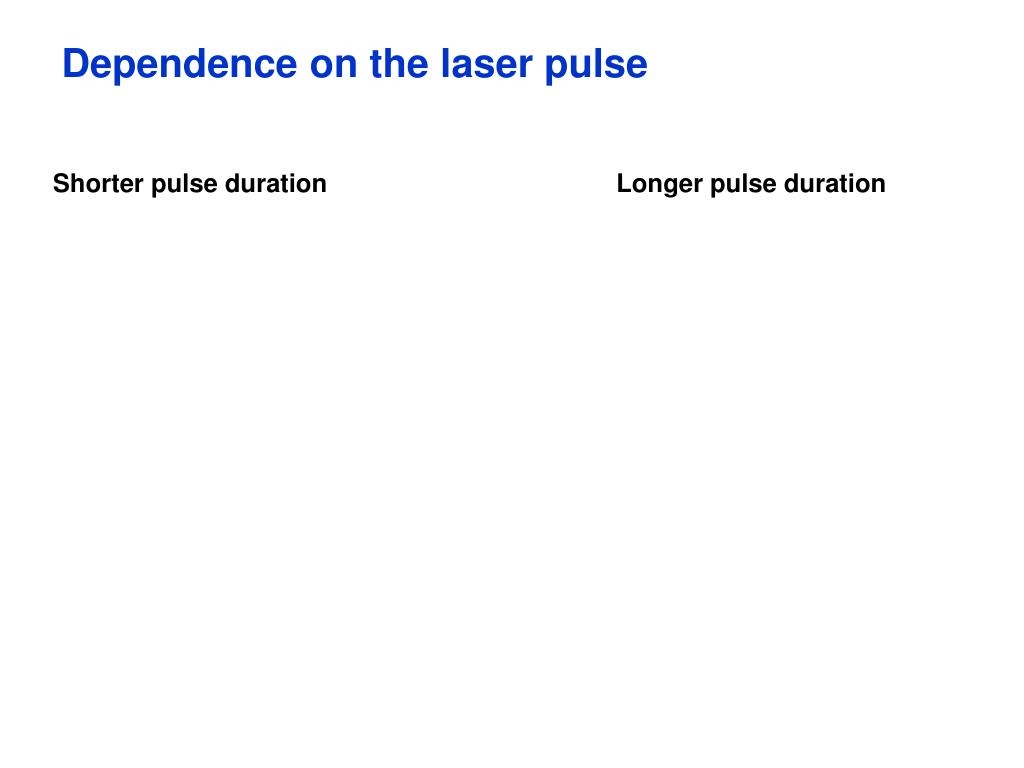 Dependence on the laser pulse

Shorter pulse duration

Longer pulse duration